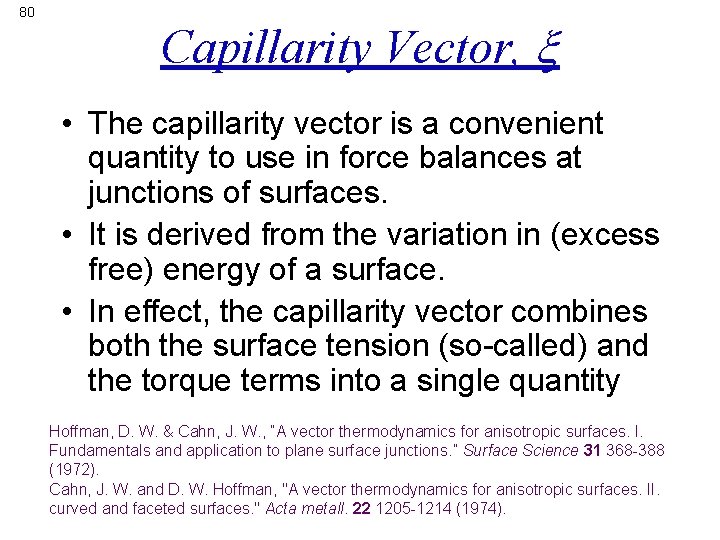 80

Capillarity Vector, $\xi$

• The capillarity vector is a convenient quantity to use in force balances at junctions of surfaces.

• It is derived from the variation in (excess free) energy of a surface.

• In effect, the capillarity vector combines both the surface tension (so-called) and the torque terms into a single quantity

Hoffman, D. W. & Cahn, J. W., "A vector thermodynamics for anisotropic surfaces. I. Fundamentals and application to plane surface junctions." Surface Science 31 368-388 (1972).
Cahn, J. W. and D. W. Hoffman, "A vector thermodynamics for anisotropic surfaces. II. curved and faceted surfaces." Acta metall. 22 1205-1214 (1974).